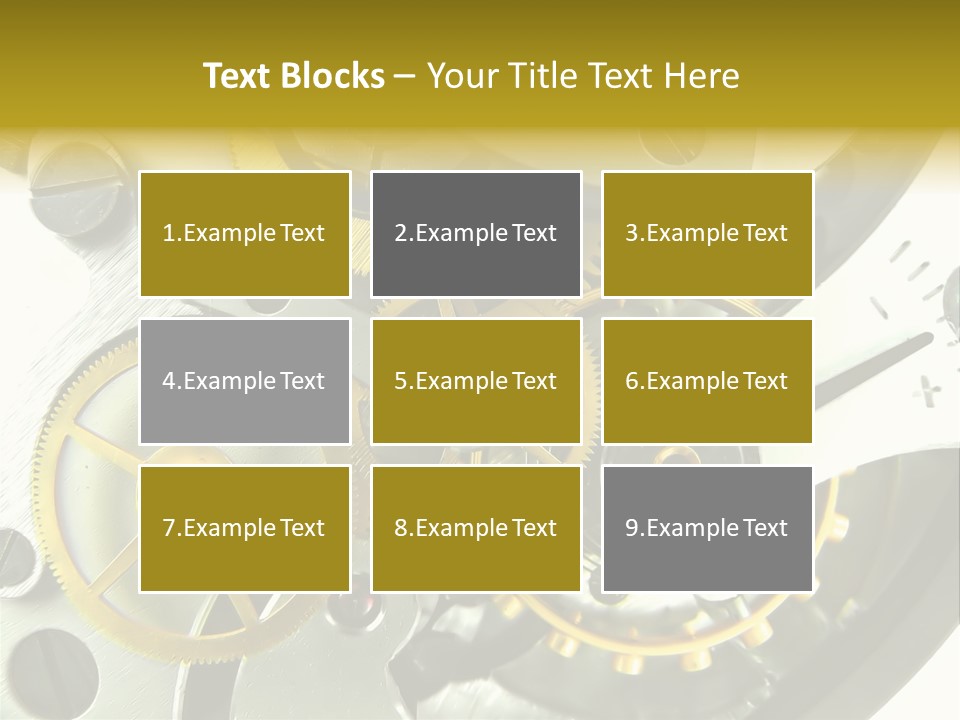 Text Blocks – Your Title Text Here

1.Example Text

2.Example Text

3.Example Text

4.Example Text

5.Example Text

6.Example Text

7.Example Text

8.Example Text

9.Example Text